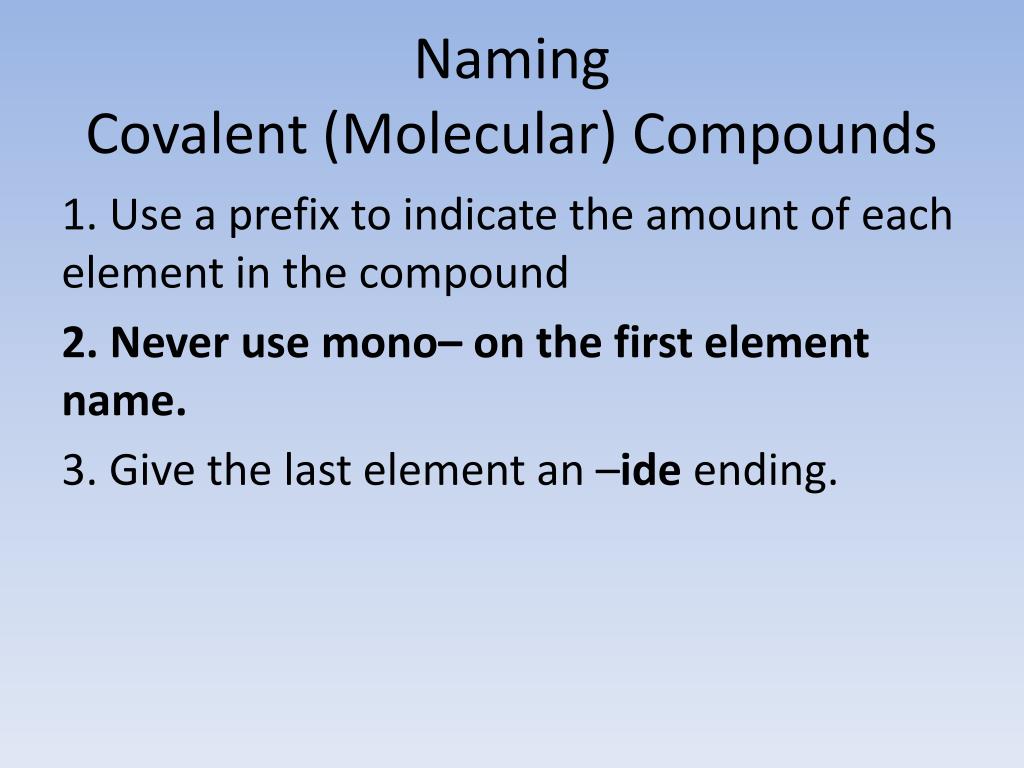 Naming
Covalent (Molecular) Compounds

1. Use a prefix to indicate the amount of each element in the compound

2. Never use mono– on the first element name.

3. Give the last element an –ide ending.